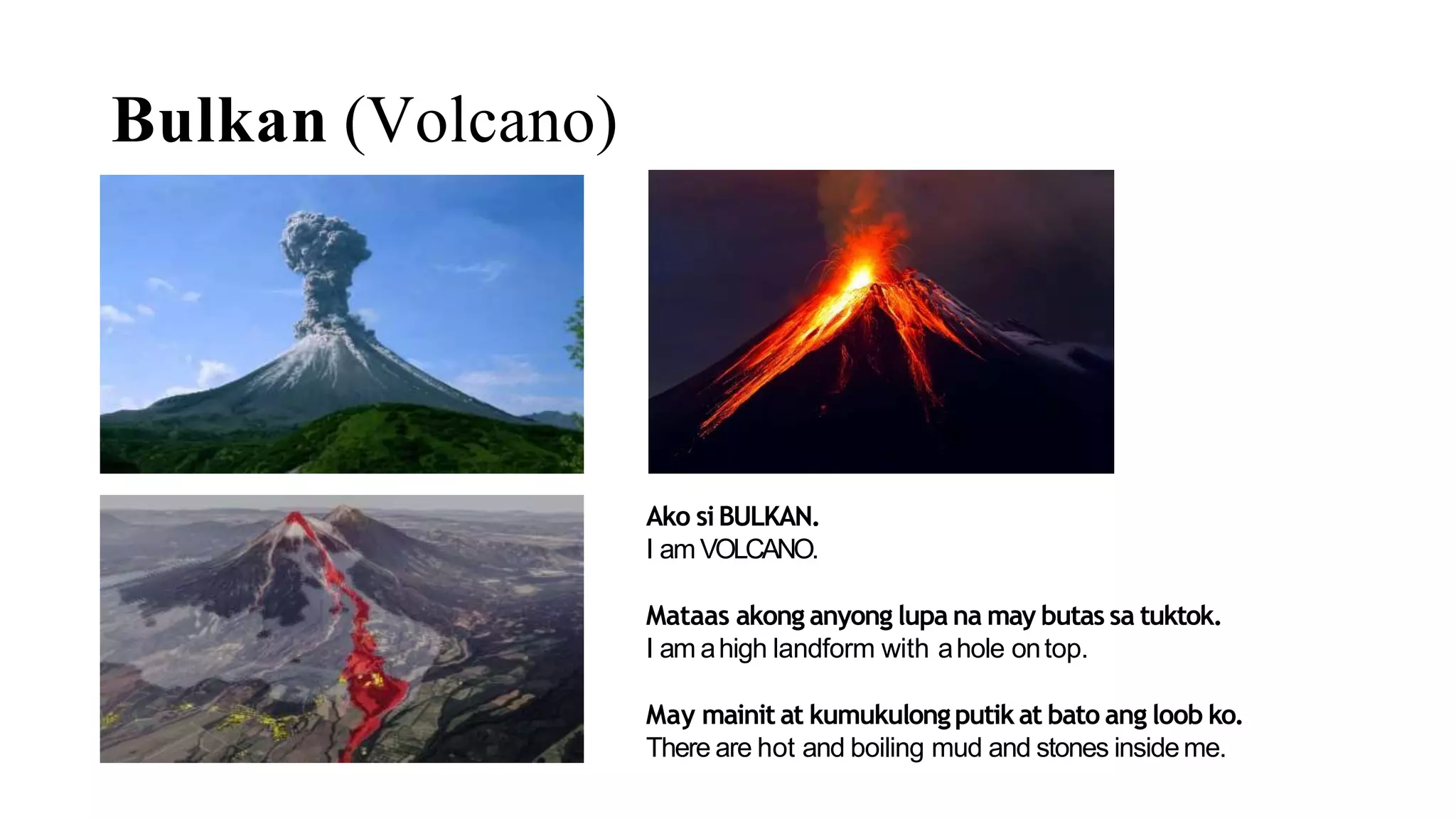 Bulkan (Volcano)

Ako si BULKAN.
I am VOLCANO.

Mataas akong anyong lupa na may butas sa tuktok.
I am a high landform with a hole on top.

May mainit at kumukulong putik at bato ang loob ko.
There are hot and boiling mud and stones inside me.